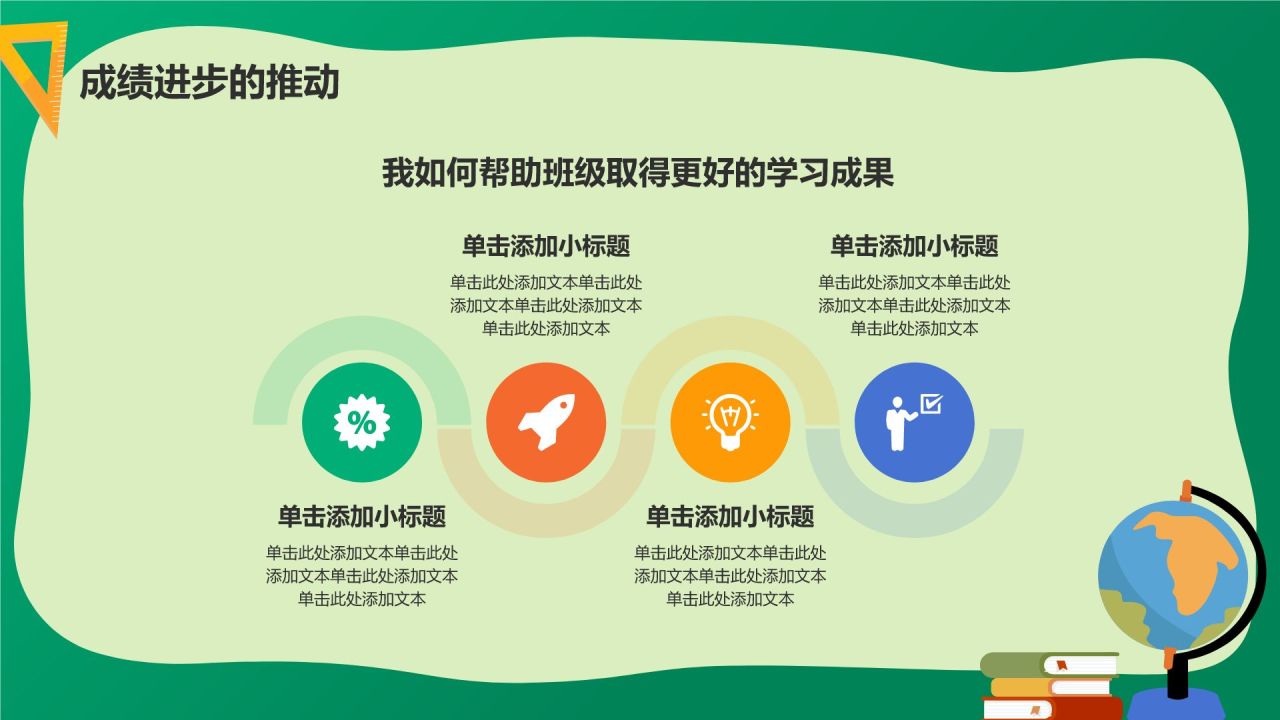 成绩进步的推动

我如何帮助班级取得更好的学习成果

单击添加小标题

单击此处添加文本单击此处添加文本单击此处添加文本单击此处添加文本

单击添加小标题

单击此处添加文本单击此处添加文本单击此处添加文本单击此处添加文本

%

单击添加小标题

单击此处添加文本单击此处添加文本单击此处添加文本单击此处添加文本

单击添加小标题

单击此处添加文本单击此处添加文本单击此处添加文本单击此处添加文本